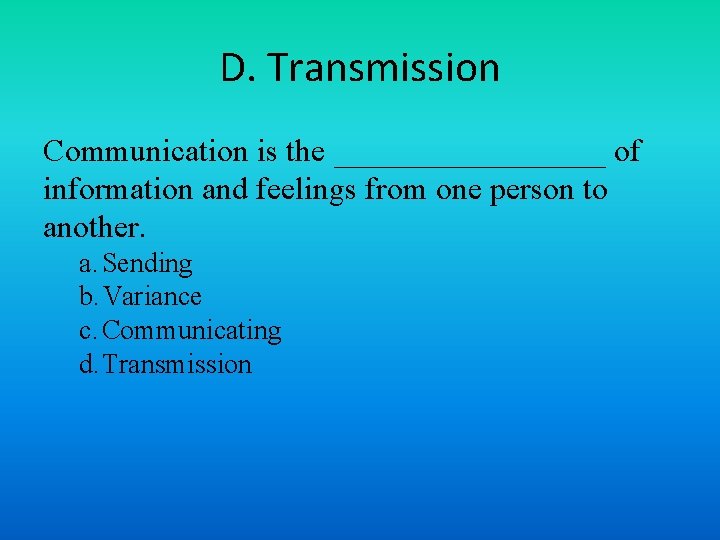 D. Transmission

Communication is the ________________ of information and feelings from one person to another.

a. Sending
b. Variance
c. Communicating
d. Transmission